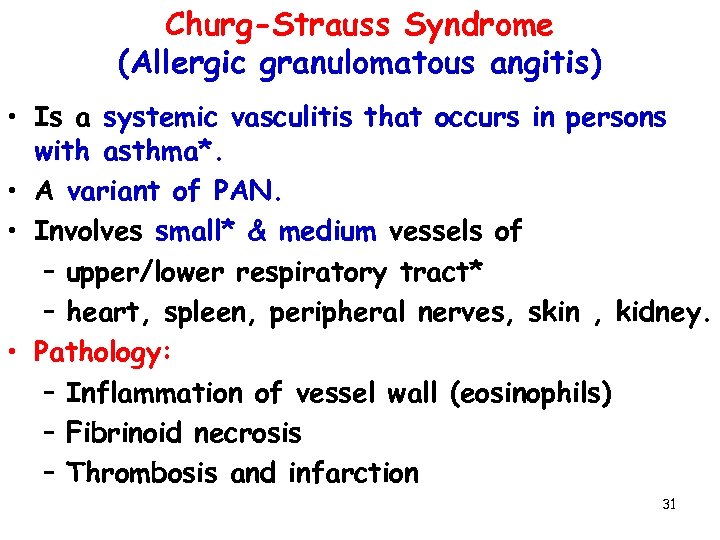 Churg-Strauss Syndrome
(Allergic granulomatous angitis)

• Is a systemic vasculitis that occurs in persons with asthma*.
• A variant of PAN.
• Involves small* & medium vessels of
– upper/lower respiratory tract*
– heart, spleen, peripheral nerves, skin , kidney.
• Pathology:
– Inflammation of vessel wall (eosinophils)
– Fibrinoid necrosis
– Thrombosis and infarction

31